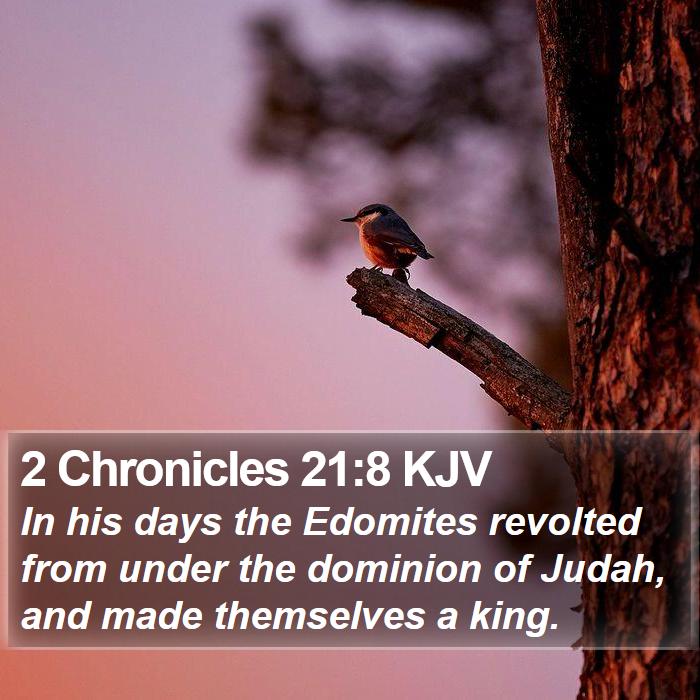 2 Chronicles 21:8 KJV
In his days the Edomites revolted from under the dominion of Judah, and made themselves a king.